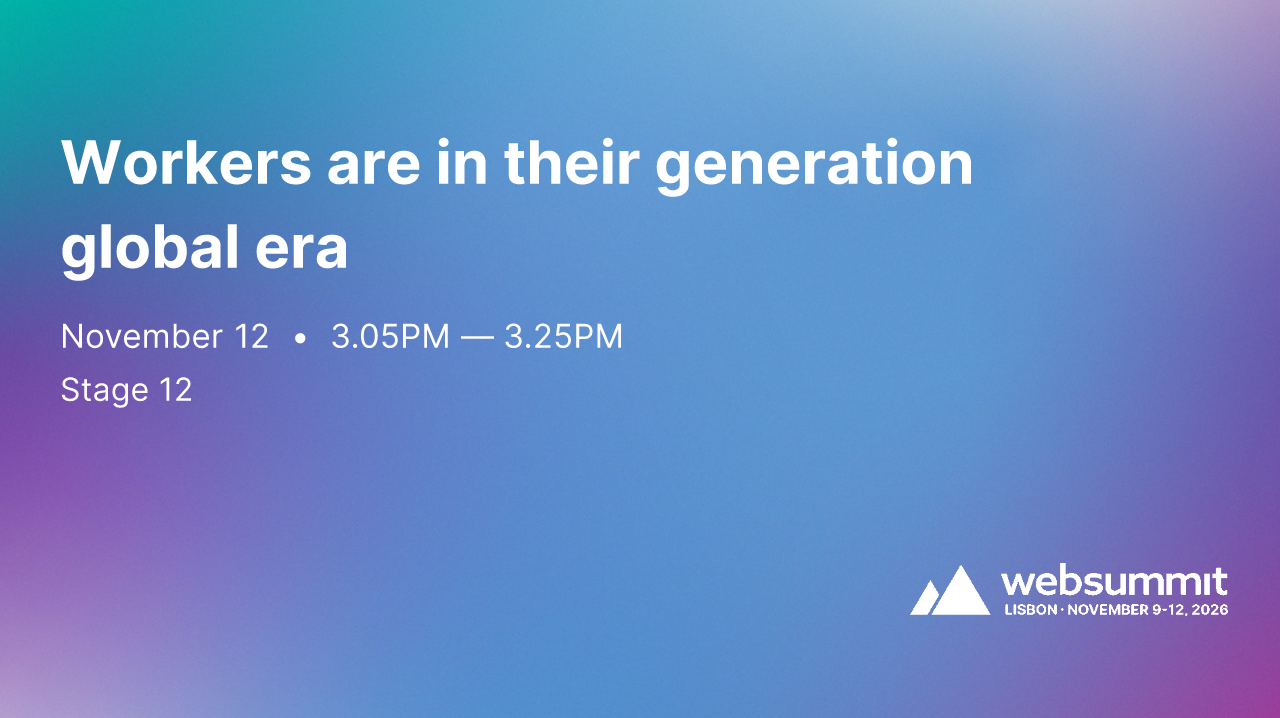 Workers are in their generation global era

November 12 • 3.05PM — 3.25PM

Stage 12

websummit
LISBON · NOVEMBER 9-12, 2026